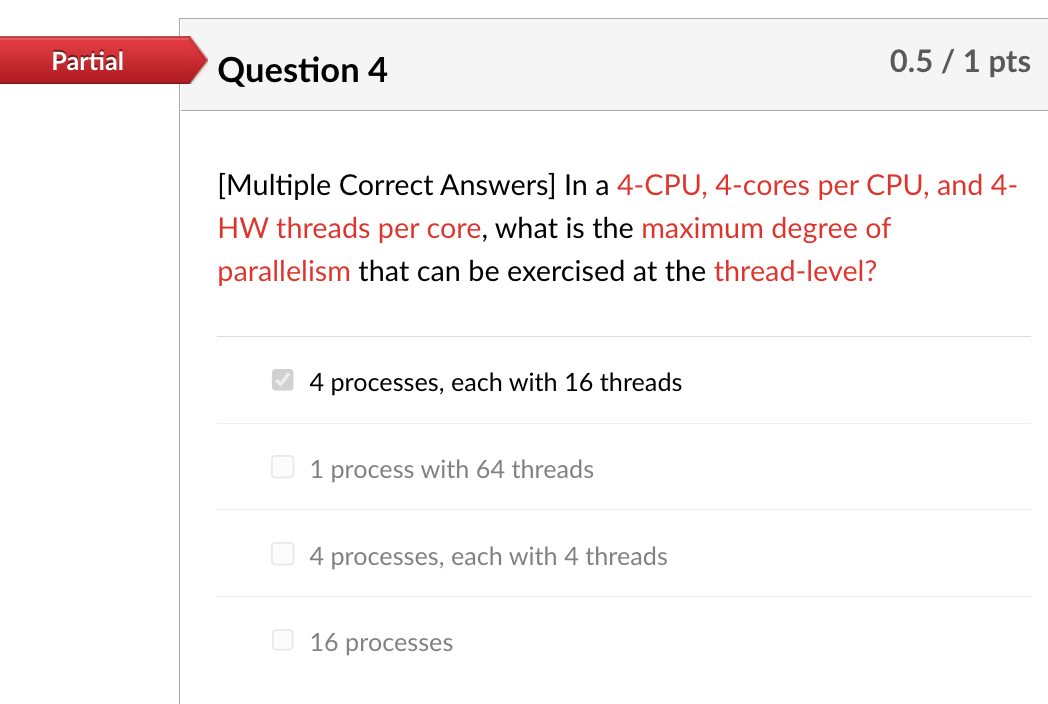 Partial

Question 4

0.5 / 1 pts

[Multiple Correct Answers] In a 4-CPU, 4-cores per CPU, and 4-HW threads per core, what is the maximum degree of parallelism that can be exercised at the thread-level?

4 processes, each with 16 threads

1 process with 64 threads

4 processes, each with 4 threads

16 processes